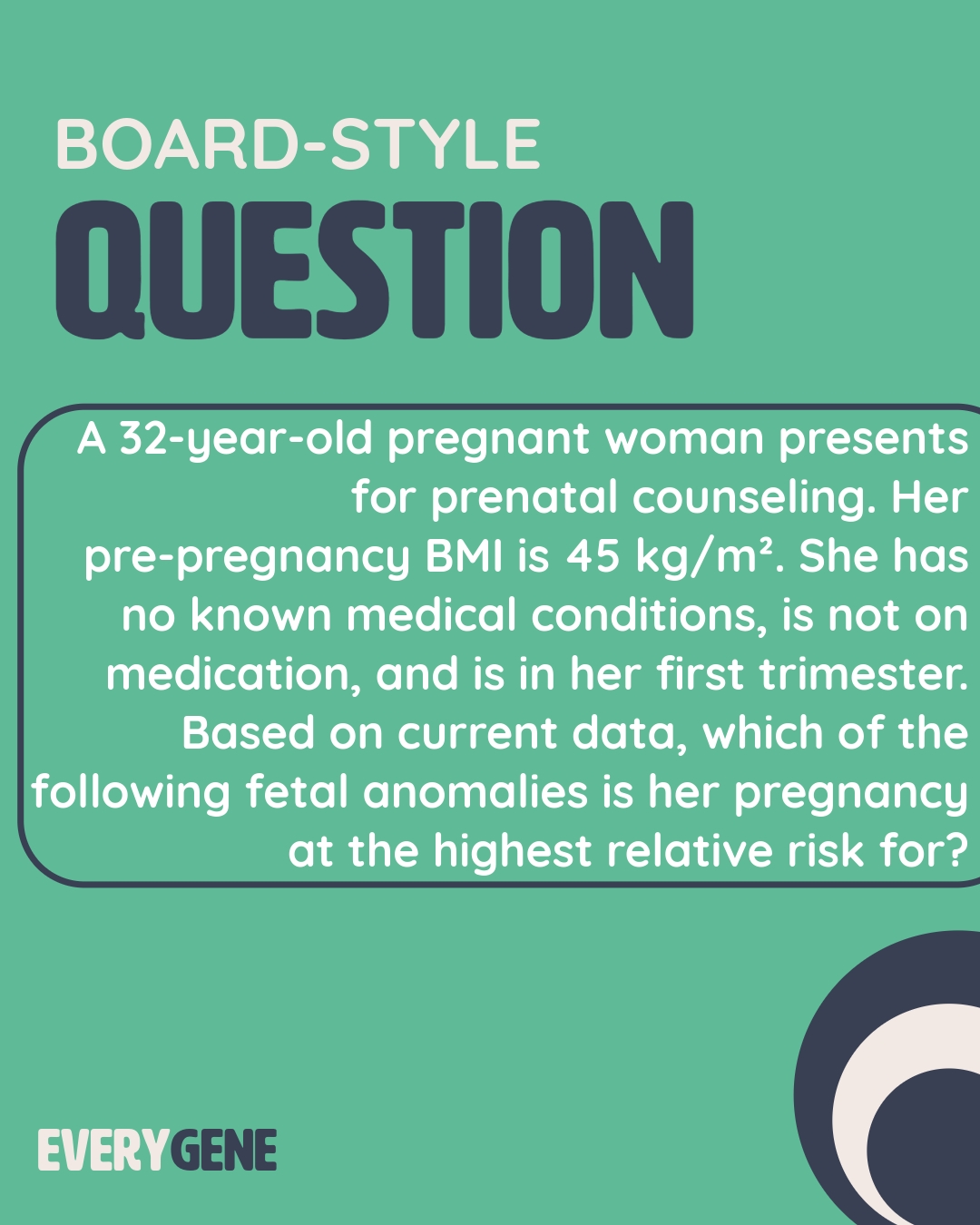 BOARD-STYLE
QUESTION

A 32-year-old pregnant woman presents for prenatal counseling. Her pre-pregnancy BMI is 45 kg/m². She has no known medical conditions, is not on medication, and is in her first trimester. Based on current data, which of the following fetal anomalies is her pregnancy at the highest relative risk for?

EVERYGENE